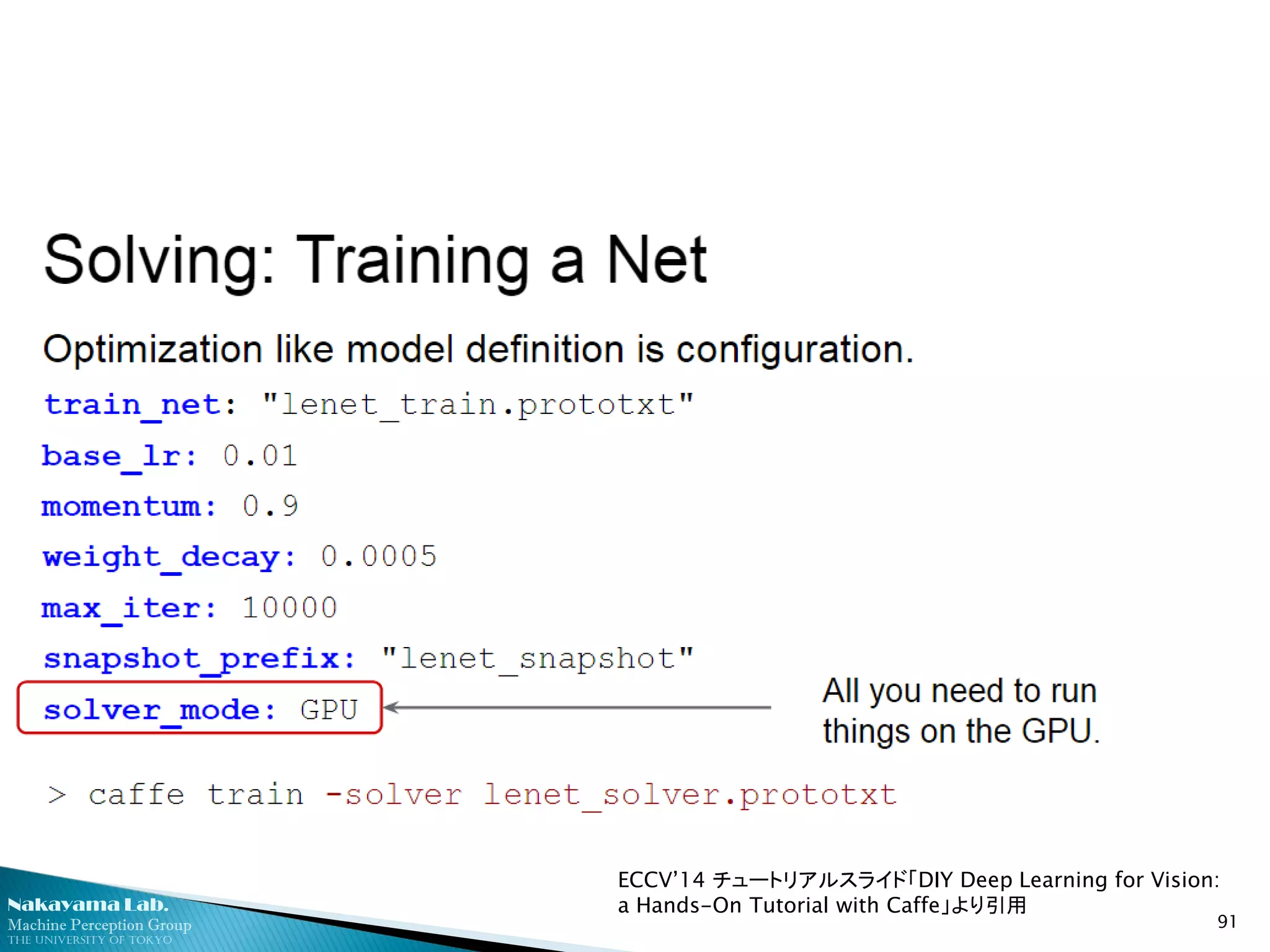 Solving: Training a Net

Optimization like model definition is configuration.

train_net: "lenet_train.prototxt"
base_lr: 0.01
momentum: 0.9
weight_decay: 0.0005
max_iter: 10000
snapshot_prefix: "lenet_snapshot"
solver_mode: GPU

All you need to run things on the GPU.

> caffe train -solver lenet_solver.prototxt

ECCV'14 チュートリアルスライド「DIY Deep Learning for Vision: a Hands-On Tutorial with Caffe」より引用

Nakayama Lab.
Machine Perception Group
THE UNIVERSITY OF TOKYO

91